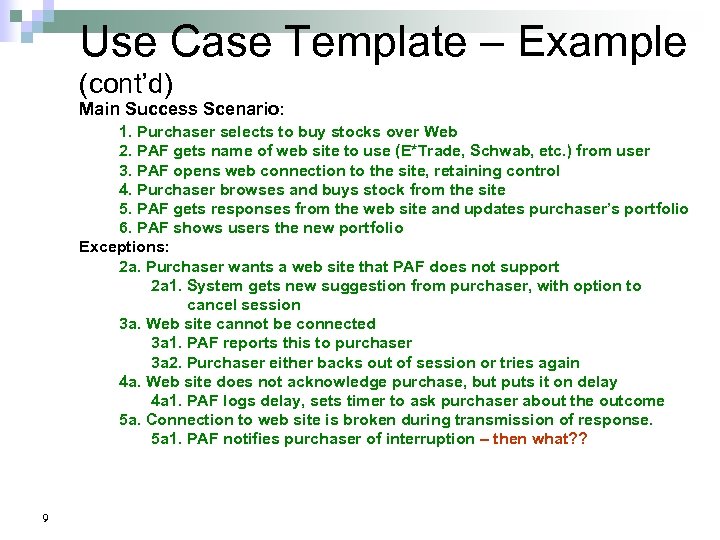 Use Case Template – Example (cont'd)

Main Success Scenario:

1. Purchaser selects to buy stocks over Web
2. PAF gets name of web site to use (E*Trade, Schwab, etc.) from user
3. PAF opens web connection to the site, retaining control
4. Purchaser browses and buys stock from the site
5. PAF gets responses from the web site and updates purchaser's portfolio
6. PAF shows users the new portfolio

Exceptions:

2a. Purchaser wants a web site that PAF does not support
2a1. System gets new suggestion from purchaser, with option to cancel session
3a. Web site cannot be connected
3a1. PAF reports this to purchaser
3a2. Purchaser either backs out of session or tries again
4a. Web site does not acknowledge purchase, but puts it on delay
4a1. PAF logs delay, sets timer to ask purchaser about the outcome
5a. Connection to web site is broken during transmission of response.
5a1. PAF notifies purchaser of interruption – then what??

9